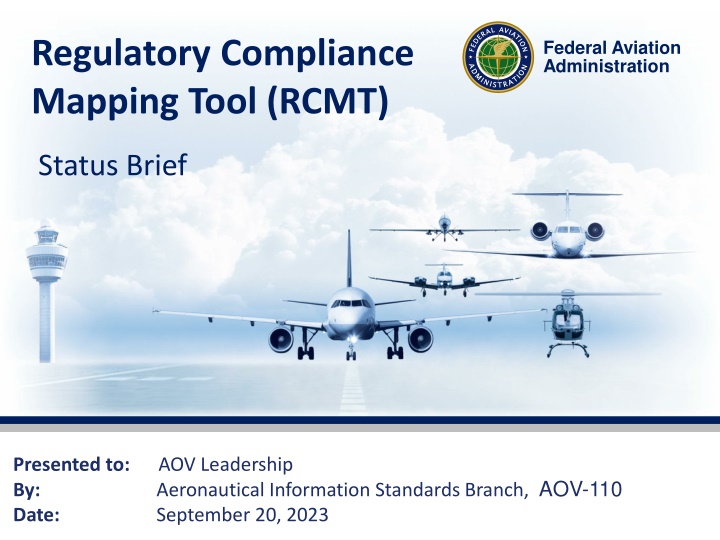 Regulatory Compliance Mapping Tool (RCMT)

FEDERAL AVIATION ADMINISTRATION

Federal Aviation Administration

Status Brief

Presented to: AOV Leadership
By: Aeronautical Information Standards Branch, AOV-110
Date: September 20, 2023